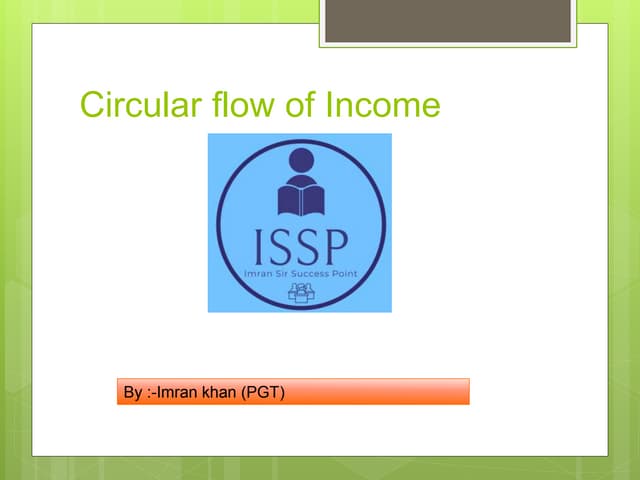 Circular flow of Income

ISSP
Imran Sir Success Point

By :-Imran khan (PGT)